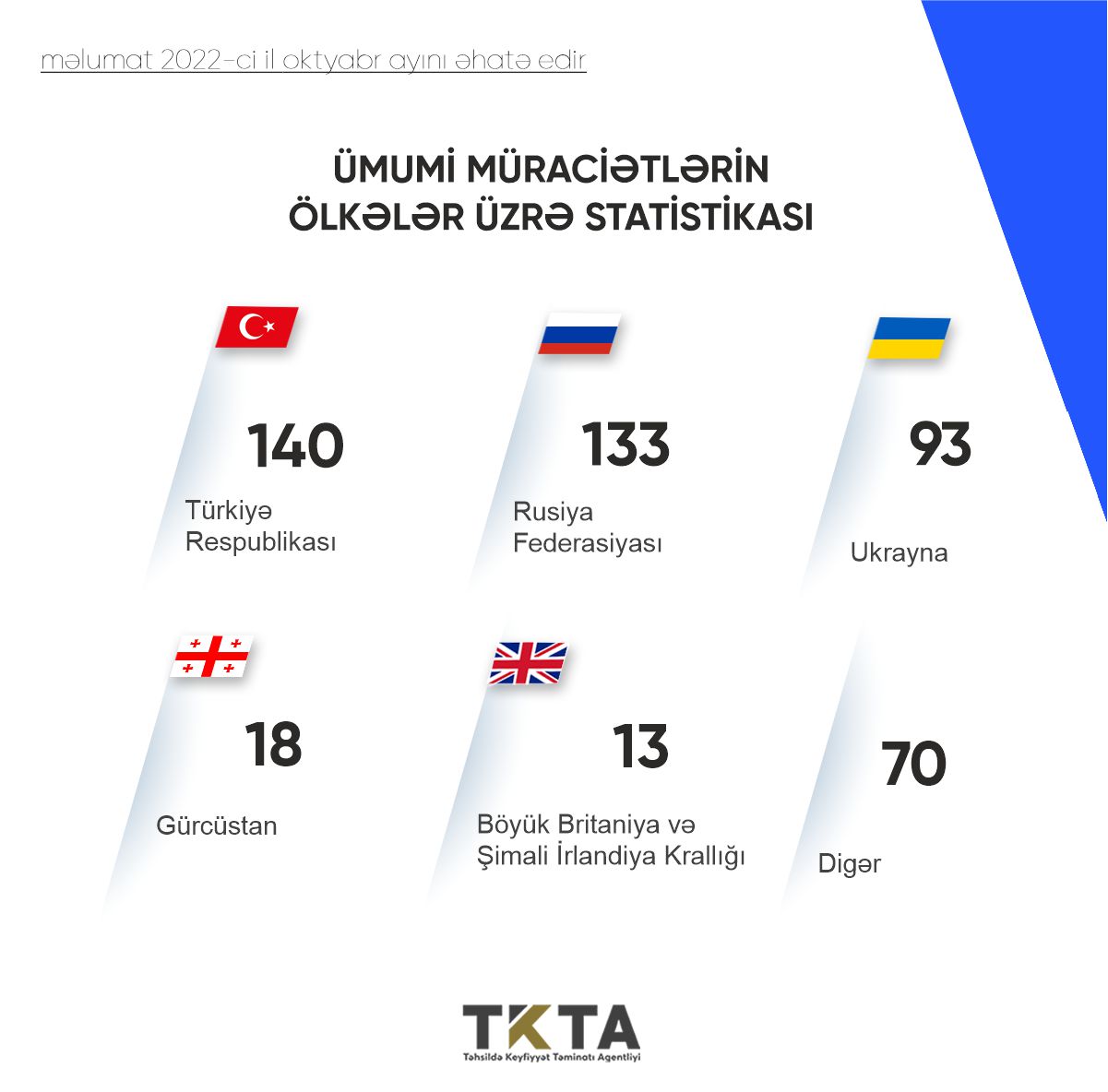 məlumat 2022-ci il oktyabr ayını əhatə edir

ÜMUMİ MÜRACİƏTLƏRİN ÖLKƏLƏR ÜZRƏ STATİSTİKASI

140
Türkiyə Respublikası

133
Rusiya Federasiyası

93
Ukrayna

18
Gürcüstan

13
Böyük Britaniya və Şimali İrlandiya Krallığı

70
Digər

TKTA
Təhsildə Keyfiyyət Təminatı Agentliyi